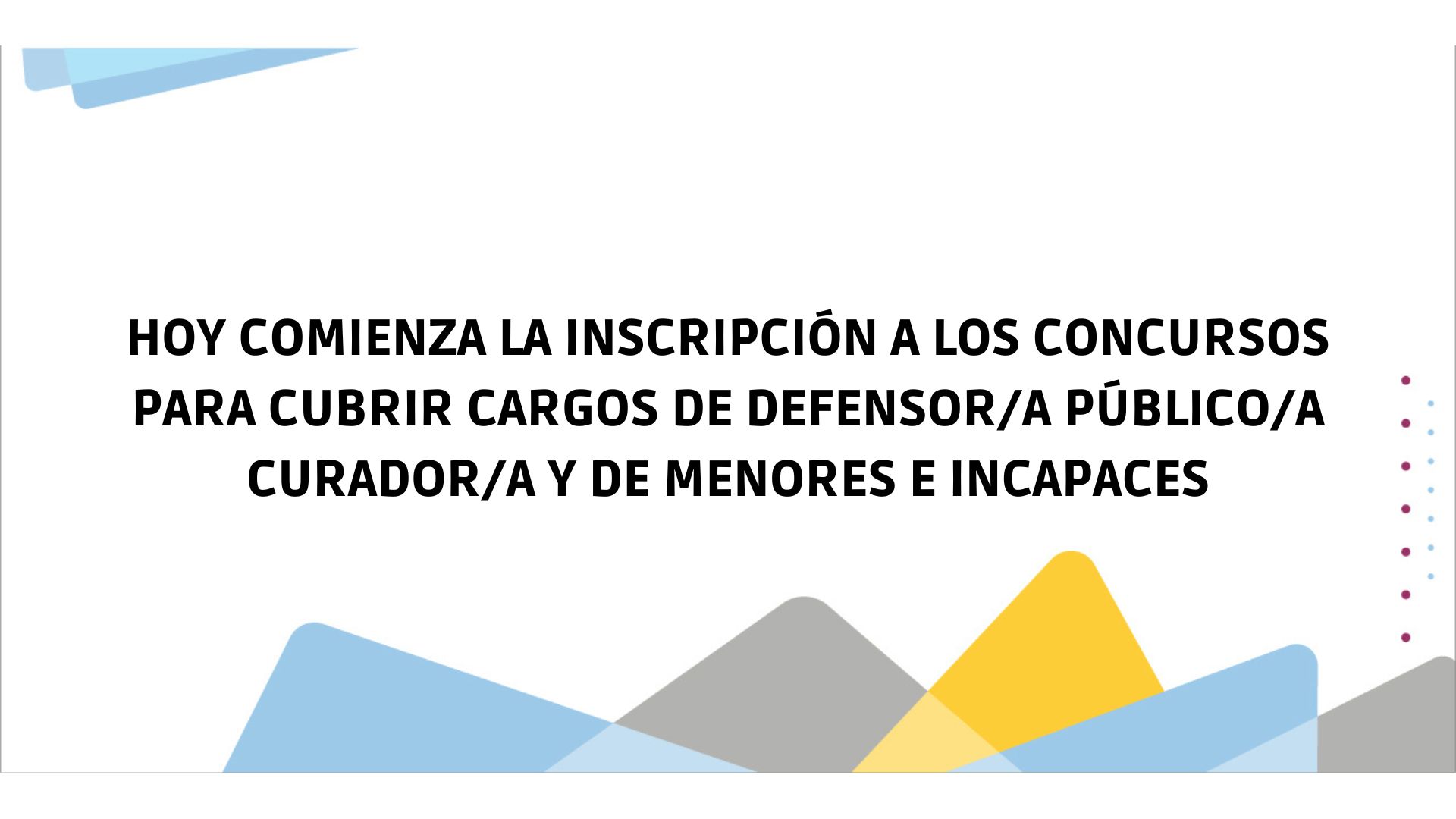 HOY COMIENZA LA INSCRIPCIÓN A LOS CONCURSOS PARA CUBRIR CARGOS DE DEFENSOR/A PÚBLICO/A CURADOR/A Y DE MENORES E INCAPACES